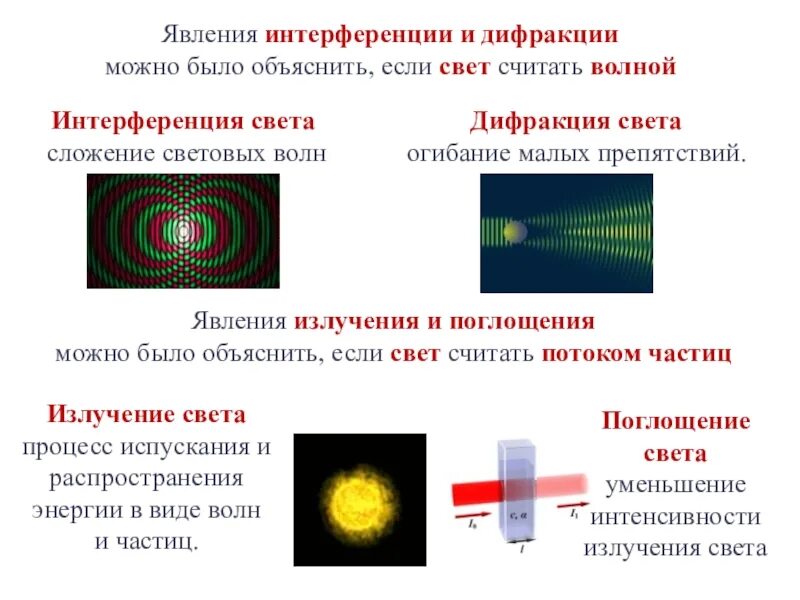 Явления интерференции и дифракции можно было объяснить, если свет считать волной

Интерференция света
сложение световых волн

Дифракция света
огибание малых препятствий.

Явления излучения и поглощения можно было объяснить, если свет считать потоком частиц

Излучение света
процесс испускания и распространения энергии в виде волн и частиц.

$I_0$
$c, \alpha$
$I_1$
$l$

Поглощение света
уменьшение интенсивности излучения света